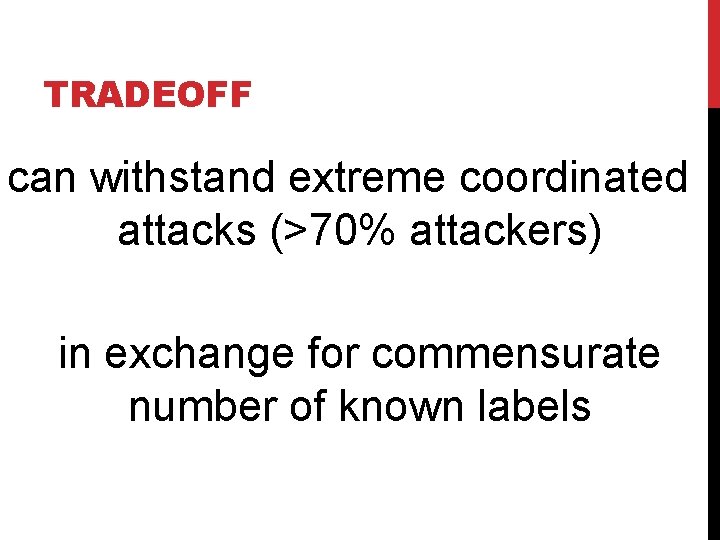 TRADEOFF

can withstand extreme coordinated attacks (>70% attackers)

in exchange for commensurate number of known labels